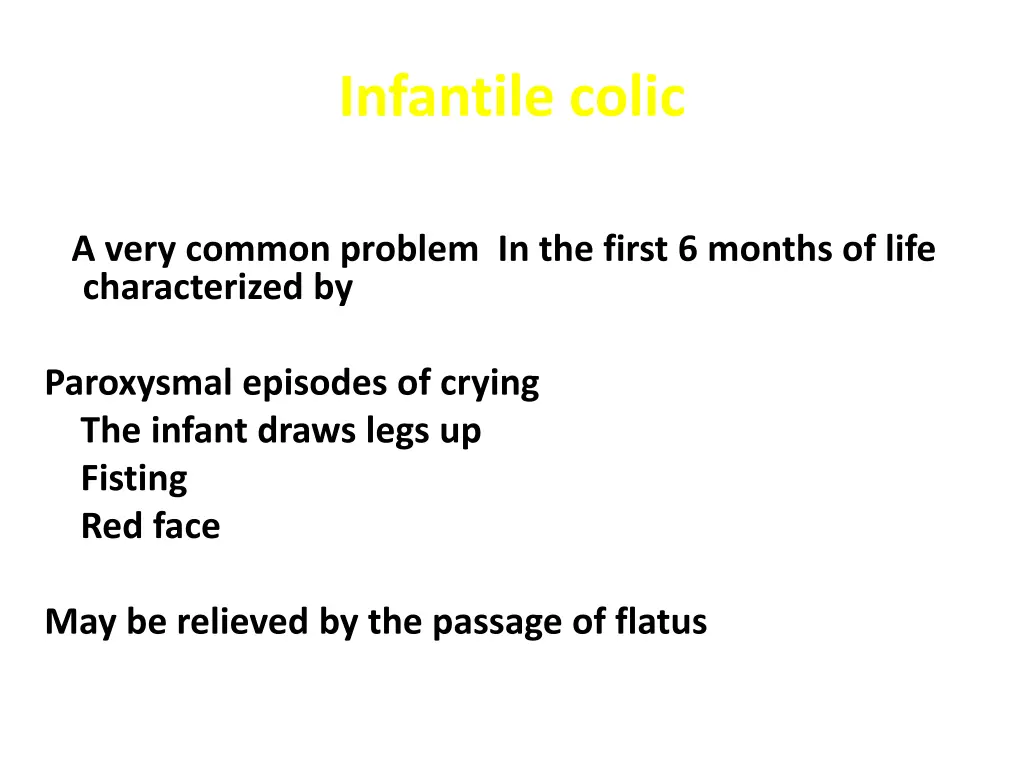 Infantile colic

A very common problem In the first 6 months of life characterized by

Paroxysmal episodes of crying
The infant draws legs up
Fisting
Red face

May be relieved by the passage of flatus